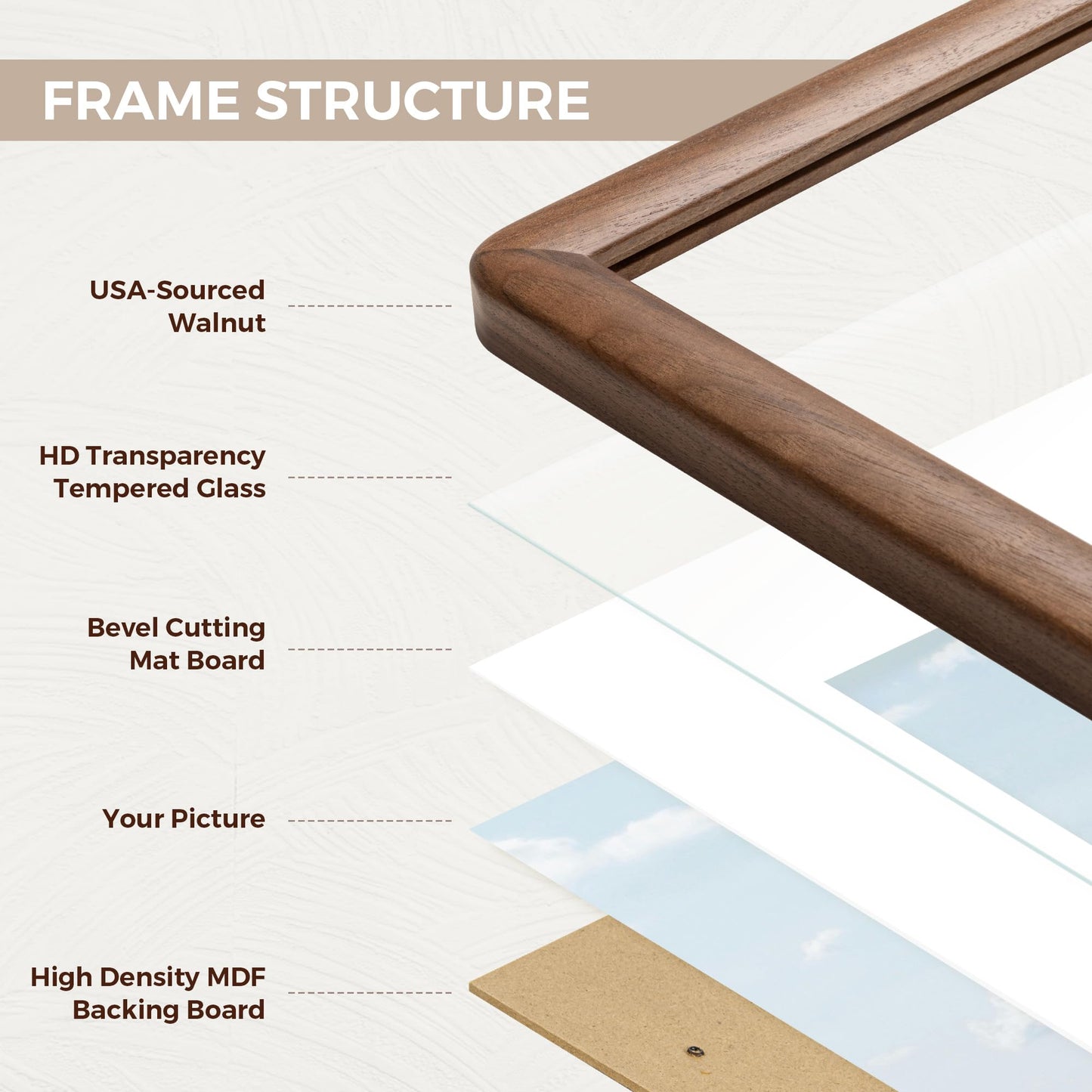 FRAME STRUCTURE

USA-Sourced Walnut

HD Transparency Tempered Glass

Bevel Cutting Mat Board

Your Picture

High Density MDF Backing Board